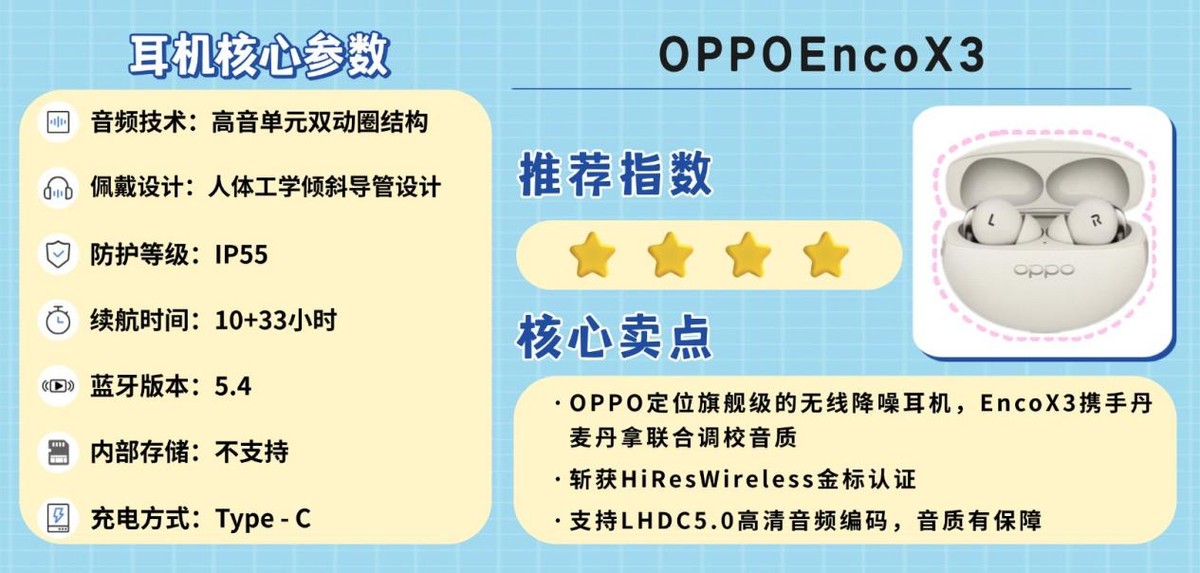 耳机核心参数

音频技术：高音单元双动圈结构

佩戴设计：人体工学倾斜导管设计

防护等级：IP55

续航时间：10+33小时

蓝牙版本：5.4

内部存储：不支持

充电方式：Type - C

OPPOEncoX3

推荐指数

L R

oppo

核心卖点

· OPPO定位旗舰级的无线降噪耳机，EncoX3携手丹麦丹拿联合调校音质

· 斩获HiResWireless金标认证

· 支持LHDC5.0高清音频编码，音质有保障